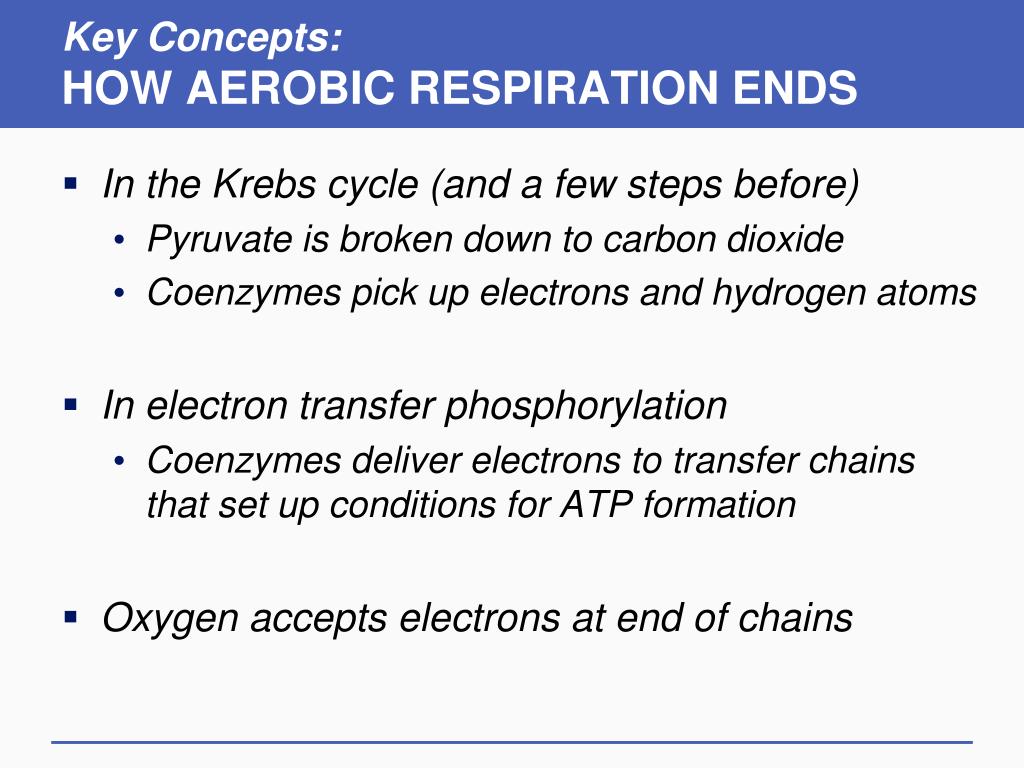 Key Concepts:
HOW AEROBIC RESPIRATION ENDS

▪ In the Krebs cycle (and a few steps before)
• Pyruvate is broken down to carbon dioxide
• Coenzymes pick up electrons and hydrogen atoms

▪ In electron transfer phosphorylation
• Coenzymes deliver electrons to transfer chains that set up conditions for ATP formation

▪ Oxygen accepts electrons at end of chains